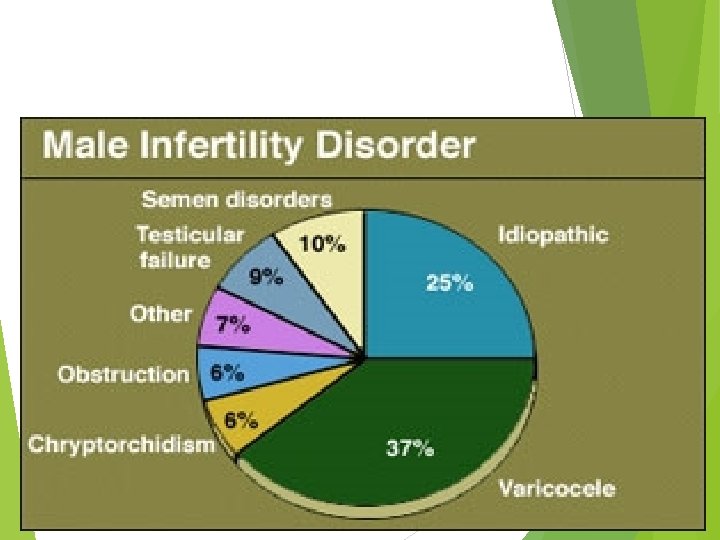 Male Infertility Disorder

Semen disorders
10%
Testicular failure
9%
Other
7%
Obstruction
6%
Chryptorchidism
6%
Idiopathic
25%
37%
Varicocele